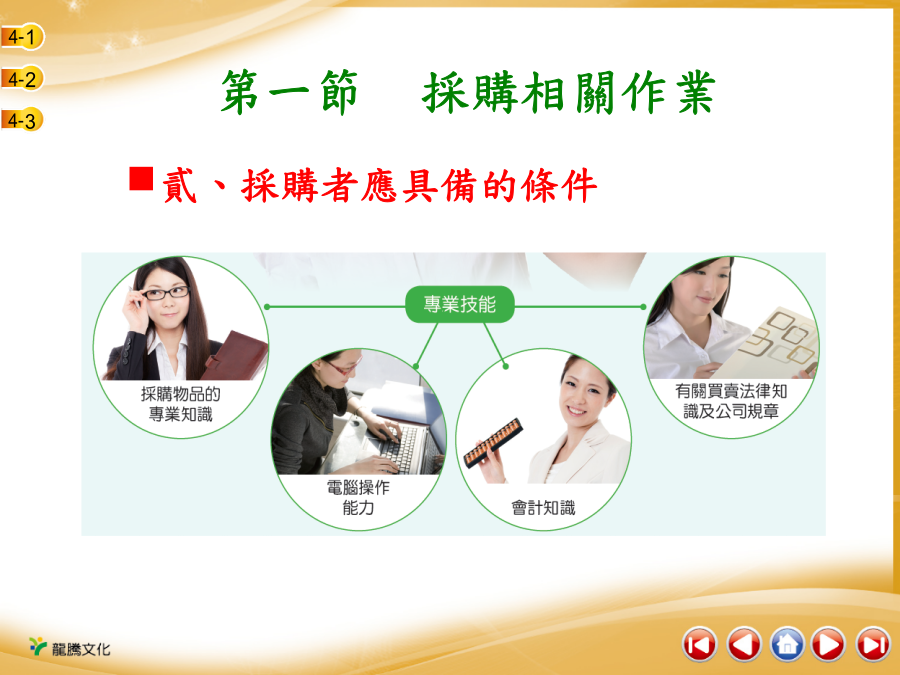 4-1
4-2
4-3

第一節　採購相關作業

貳、採購者應具備的條件

專業技能

採購物品的專業知識

電腦操作能力

會計知識

有關買賣法律知識及公司規章

龍騰文化